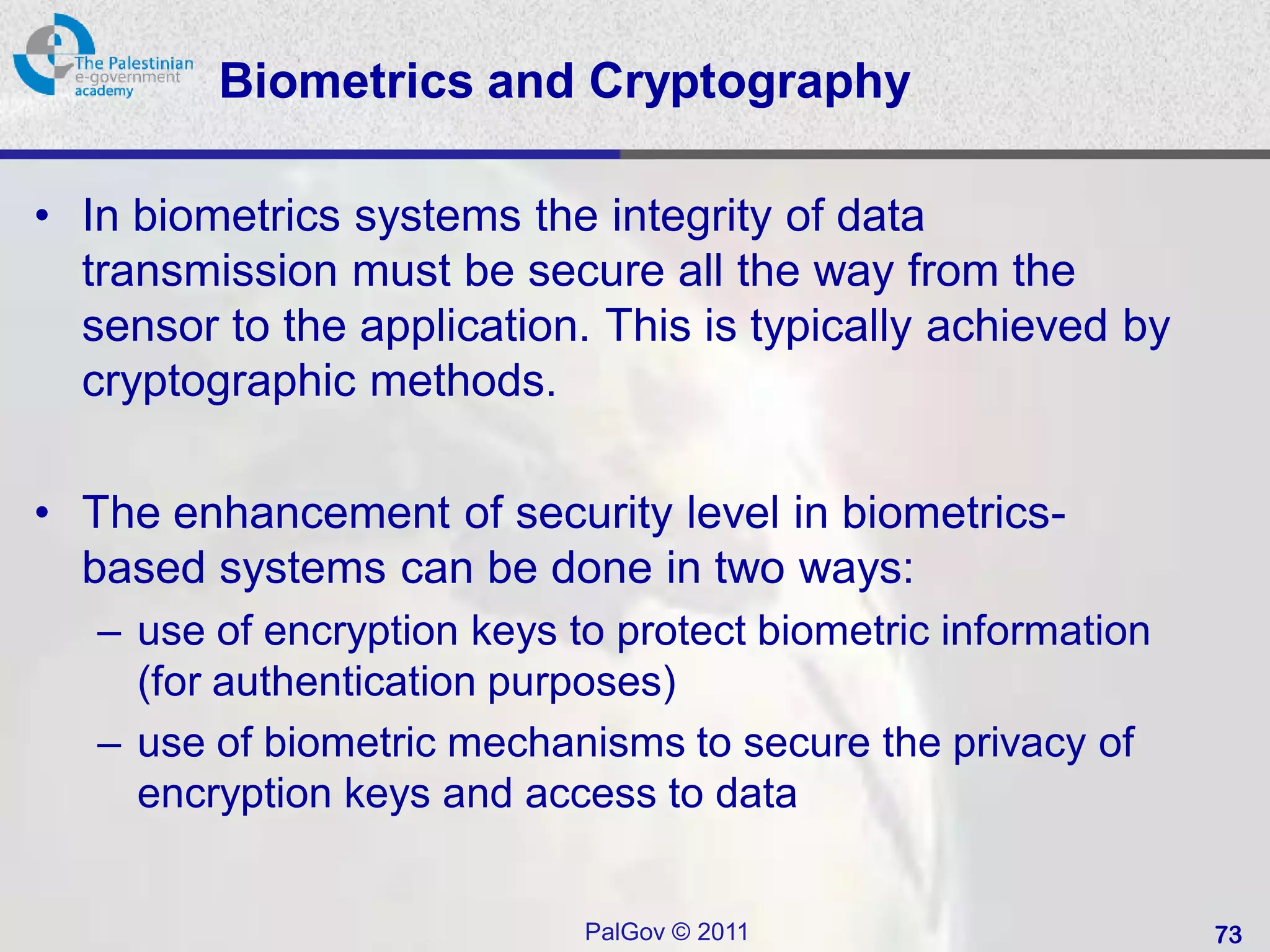 The Palestinian e-government academy

Biometrics and Cryptography

• In biometrics systems the integrity of data transmission must be secure all the way from the sensor to the application. This is typically achieved by cryptographic methods.

• The enhancement of security level in biometrics-based systems can be done in two ways:
– use of encryption keys to protect biometric information (for authentication purposes)
– use of biometric mechanisms to secure the privacy of encryption keys and access to data

PalGov © 2011

73